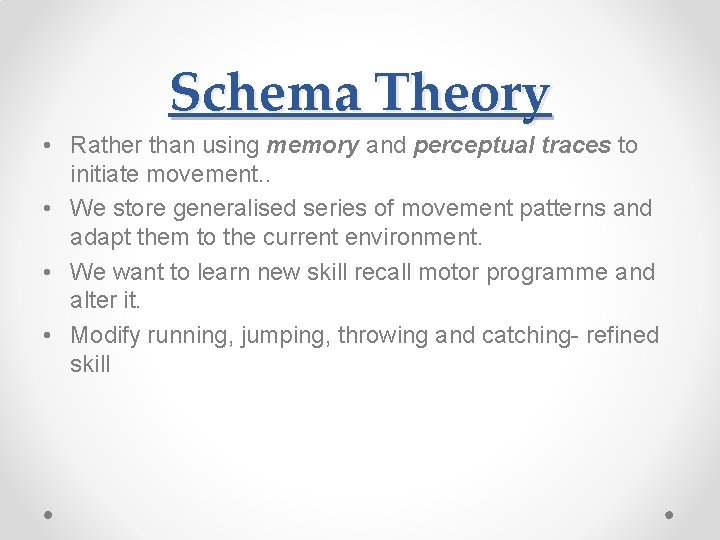 Schema Theory

• Rather than using memory and perceptual traces to initiate movement..
• We store generalised series of movement patterns and adapt them to the current environment.
• We want to learn new skill recall motor programme and alter it.
• Modify running, jumping, throwing and catching- refined skill